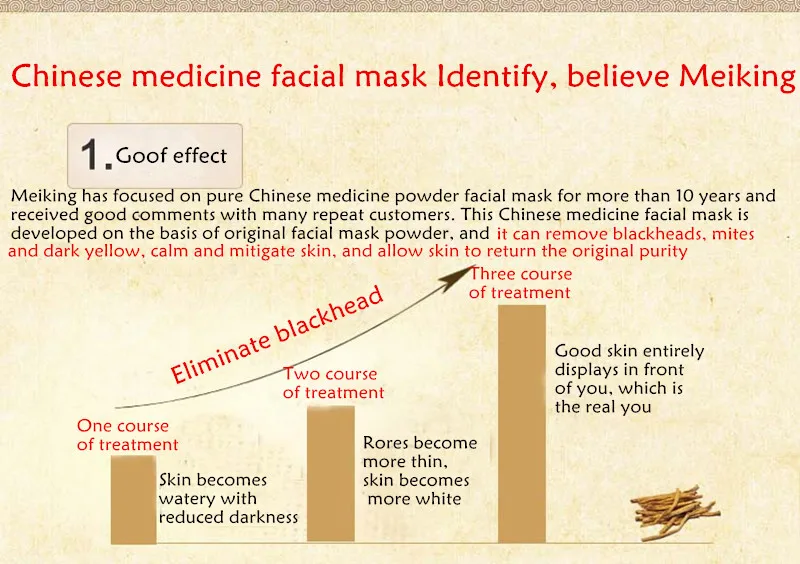 Chinese medicine facial mask Identify, believe Meiking

1. Goof effect

Meiking has focused on pure Chinese medicine powder facial mask for more than 10 years and received good comments with many repeat customers. This Chinese medicine facial mask is developed on the basis of original facial mask powder, and it can remove blackheads, mites and dark yellow, calm and mitigate skin, and allow skin to return the original purity

Eliminate blackhead

One course of treatment

Skin becomes watery with reduced darkness

Two course of treatment

Rores become more thin, skin becomes more white

Three course of treatment

Good skin entirely displays in front of you, which is the real you